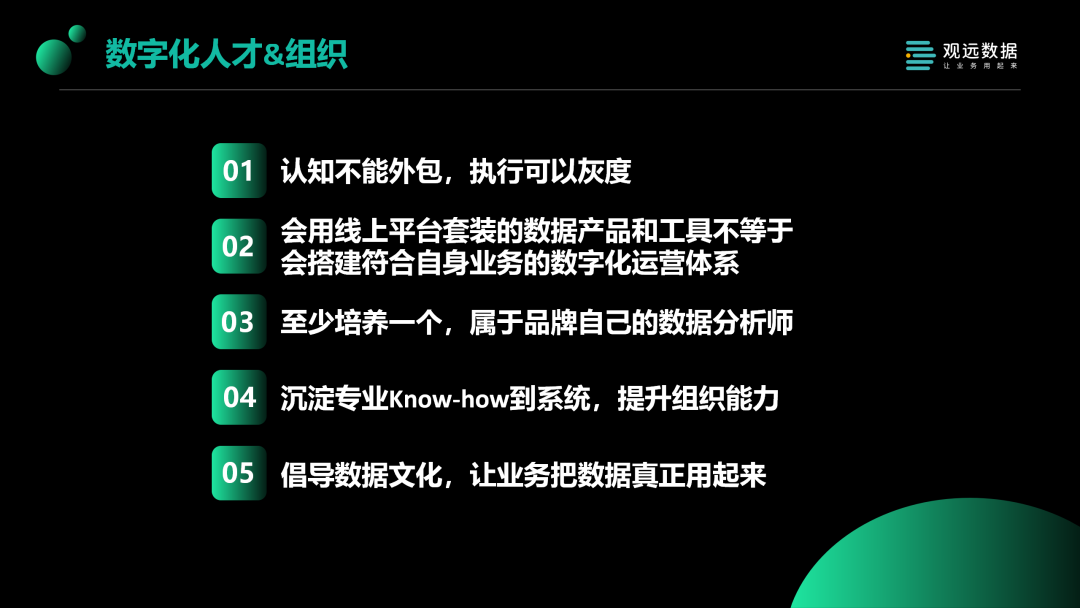 数字化人才&组织

观远数据
让业务用起来

01 认知不能外包，执行可以灰度

02 会用线上平台套装的数据产品和工具不等于会搭建符合自身业务的数字化运营体系

03 至少培养一个，属于品牌自己的数据分析师

04 沉淀专业Know-how到系统，提升组织能力

05 倡导数据文化，让业务把数据真正用起来